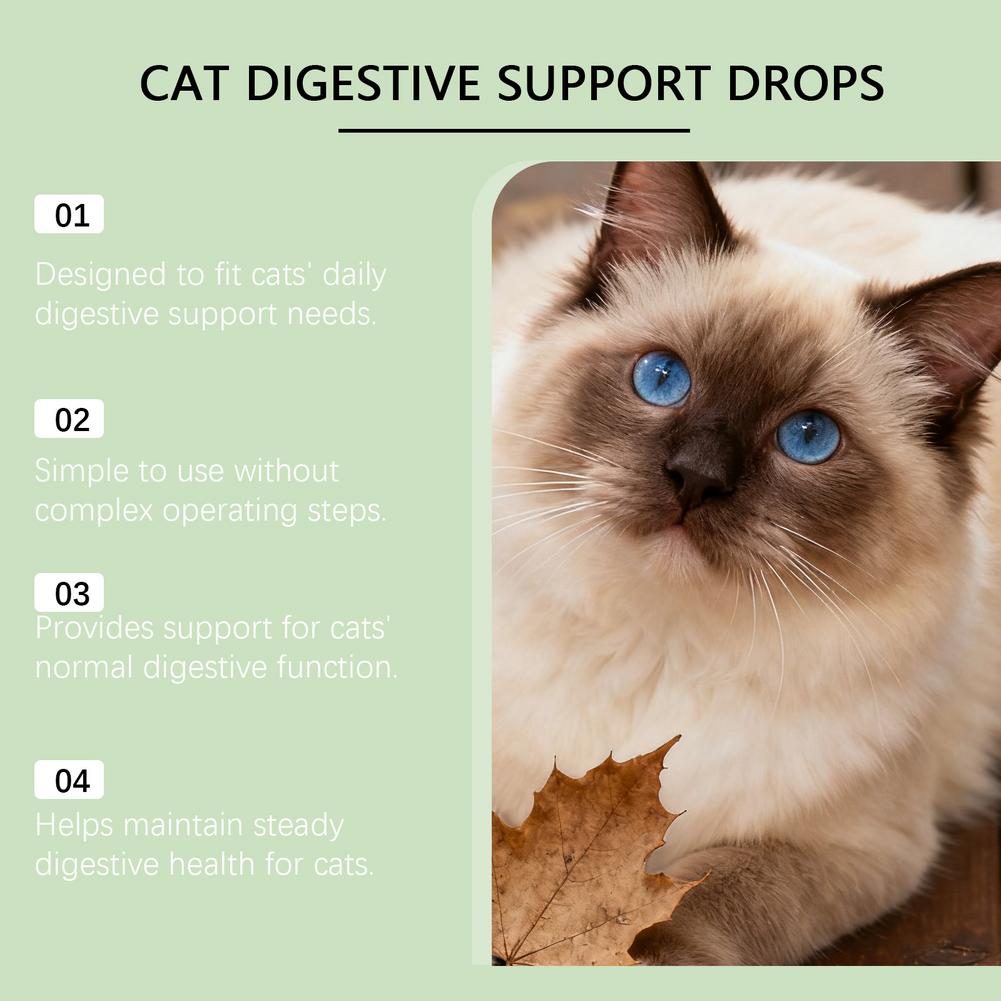 CAT DIGESTIVE SUPPORT DROPS

01

Designed to fit cats' daily digestive support needs.

02

Simple to use without complex operating steps.

03

Provides support for cats' normal digestive function.

04

Helps maintain steady digestive health for cats.